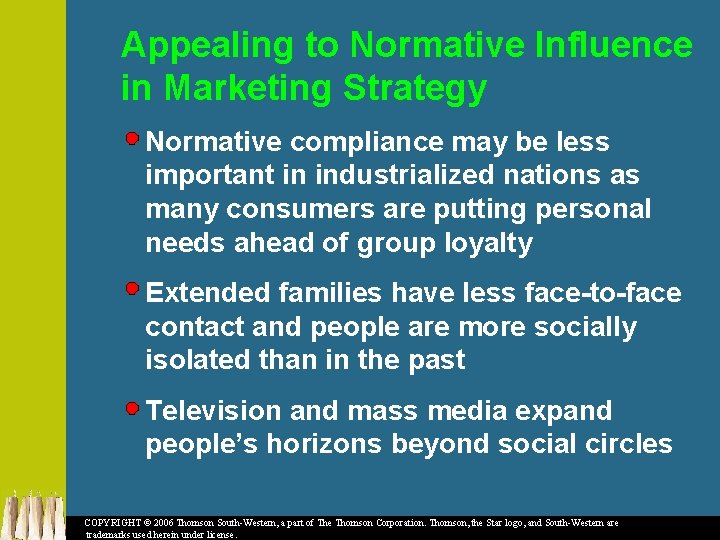 Appealing to Normative Influence in Marketing Strategy

Normative compliance may be less important in industrialized nations as many consumers are putting personal needs ahead of group loyalty

Extended families have less face-to-face contact and people are more socially isolated than in the past

Television and mass media expand people's horizons beyond social circles

COPYRIGHT © 2006 Thomson South-Western, a part of The Thomson Corporation. Thomson, the Star logo, and South-Western are trademarks used herein under license.